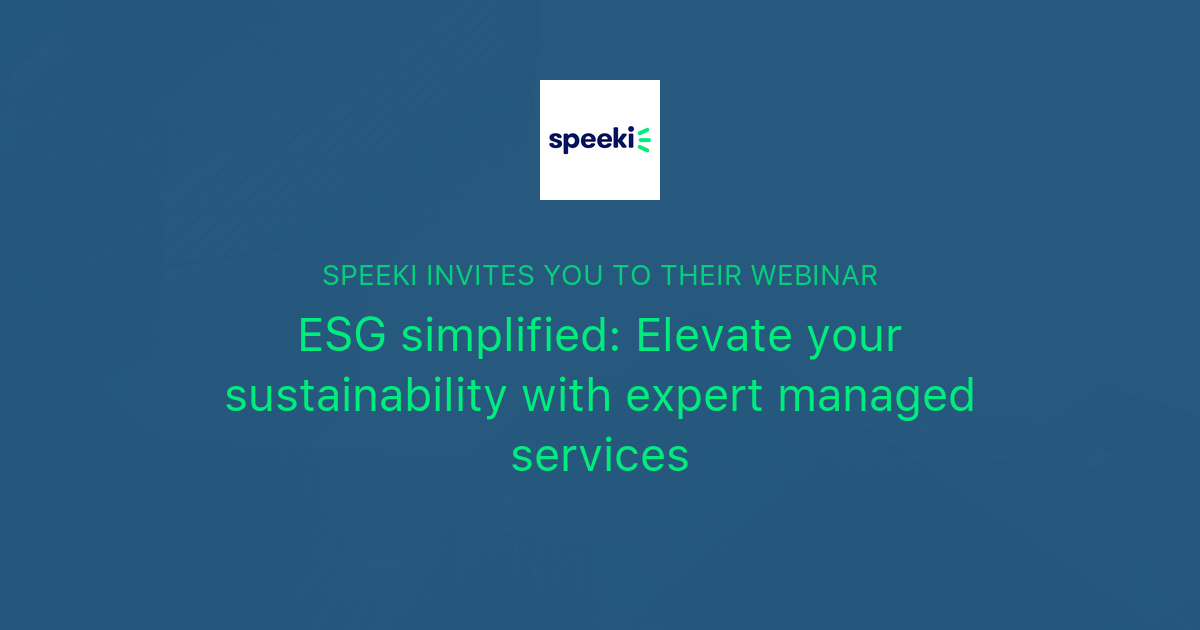 speeki

SPEEKI INVITES YOU TO THEIR WEBINAR

ESG simplified: Elevate your sustainability with expert managed services